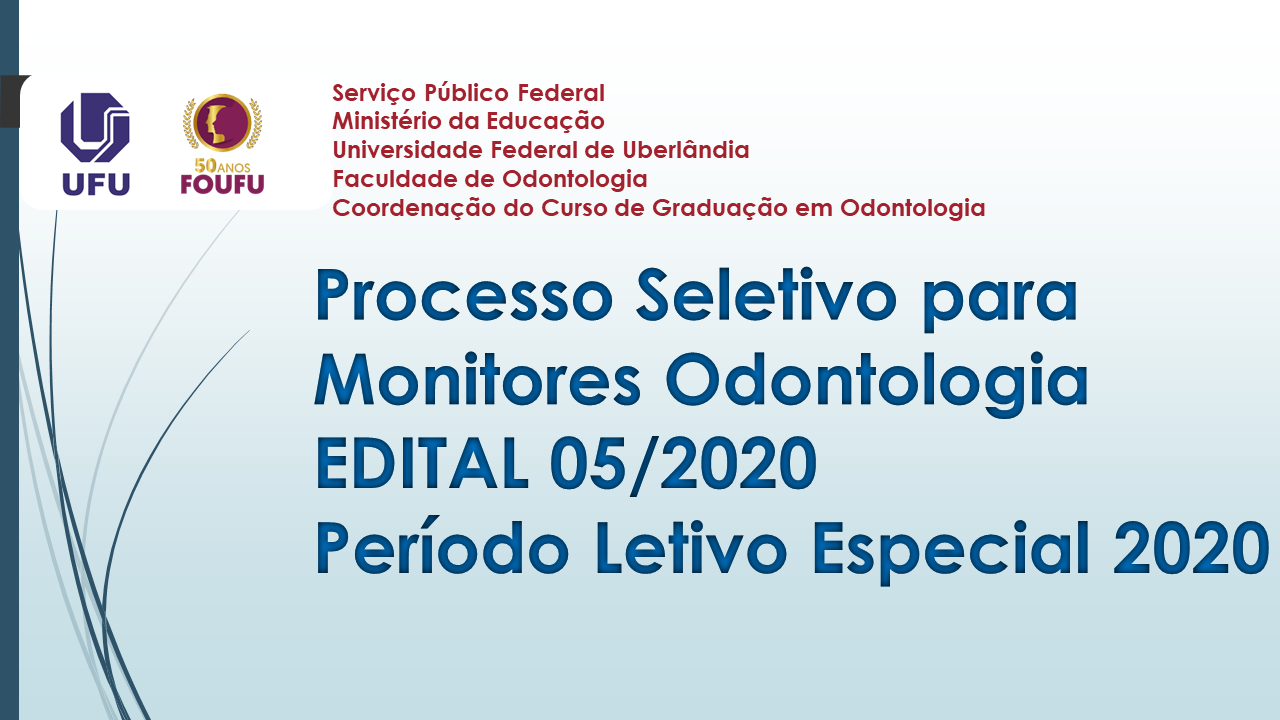 UFU

50 ANOS
FOUFU

Serviço Público Federal
Ministério da Educação
Universidade Federal de Uberlândia
Faculdade de Odontologia
Coordenação do Curso de Graduação em Odontologia

Processo Seletivo para Monitores Odontologia
EDITAL 05/2020
Período Letivo Especial 2020